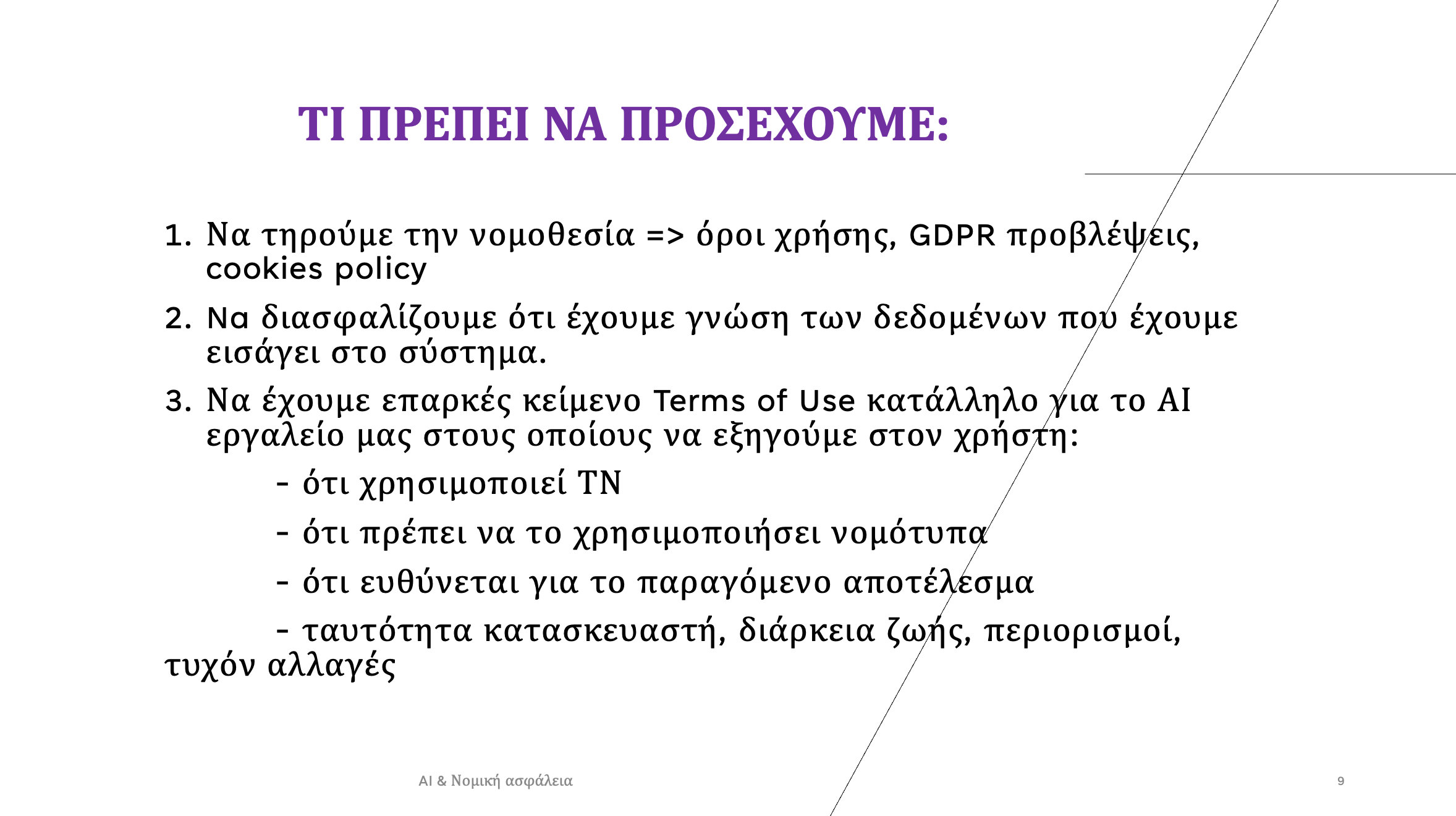 ΤΙ ΠΡΕΠΕΙ ΝΑ ΠΡΟΣΕΧΟΥΜΕ:

1. Να τηρούμε την νομοθεσία => όροι χρήσης, GDPR προβλέψεις, cookies policy

2. Να διασφαλίζουμε ότι έχουμε γνώση των δεδομένων που έχουμε εισάγει στο σύστημα.

3. Να έχουμε επαρκές κείμενο Terms of Use κατάλληλο για το AI εργαλείο μας στους οποίους να εξηγούμε στον χρήστη:

- ότι χρησιμοποιεί ΤΝ

- ότι πρέπει να το χρησιμοποιήσει νομότυπα

- ότι ευθύνεται για το παραγόμενο αποτέλεσμα

- ταυτότητα κατασκευαστή, διάρκεια ζωής, περιορισμοί, τυχόν αλλαγές

AI & Νομική ασφάλεια

9